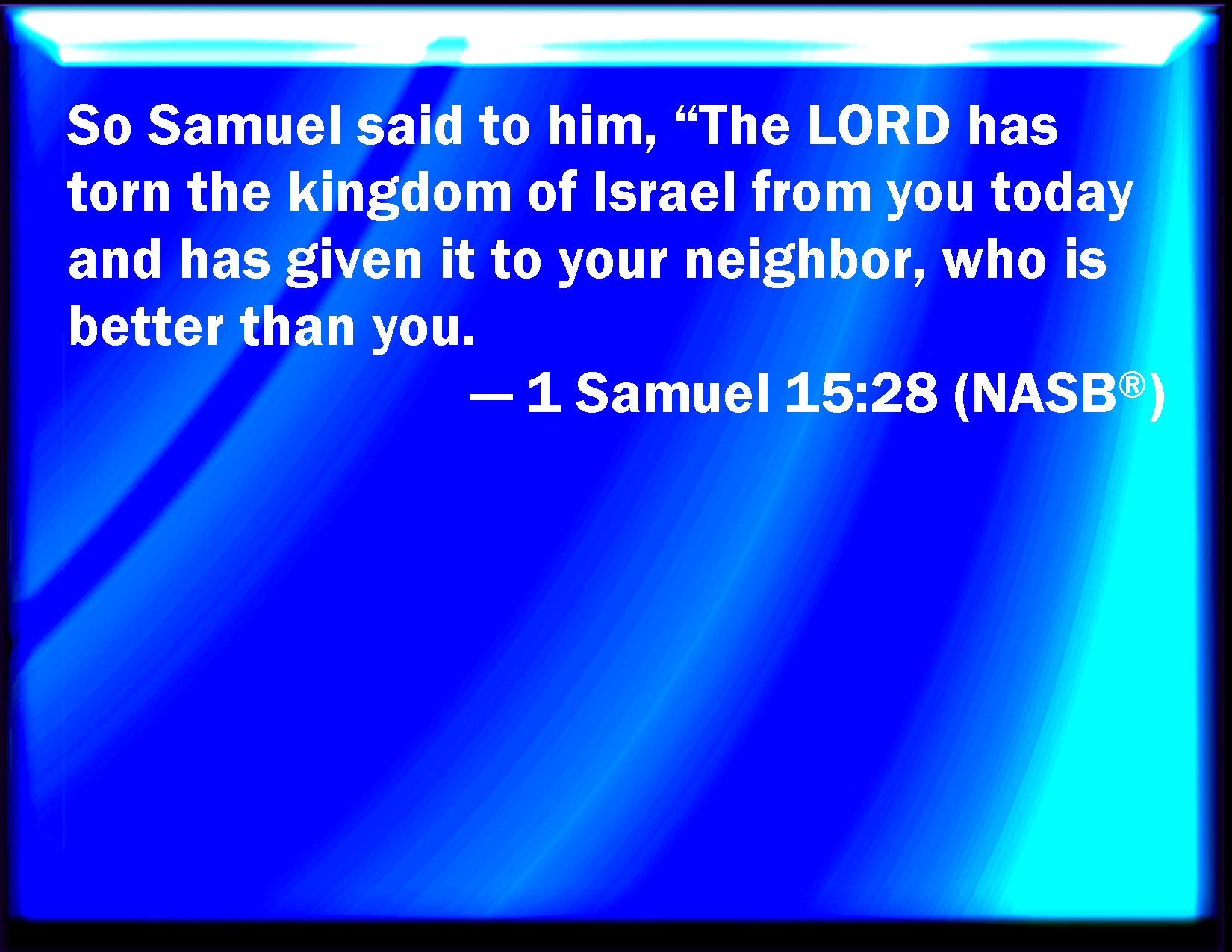 So Samuel said to him, “The LORD has torn the kingdom of Israel from you today and has given it to your neighbor, who is better than you.

— 1 Samuel 15:28 (NASB®)